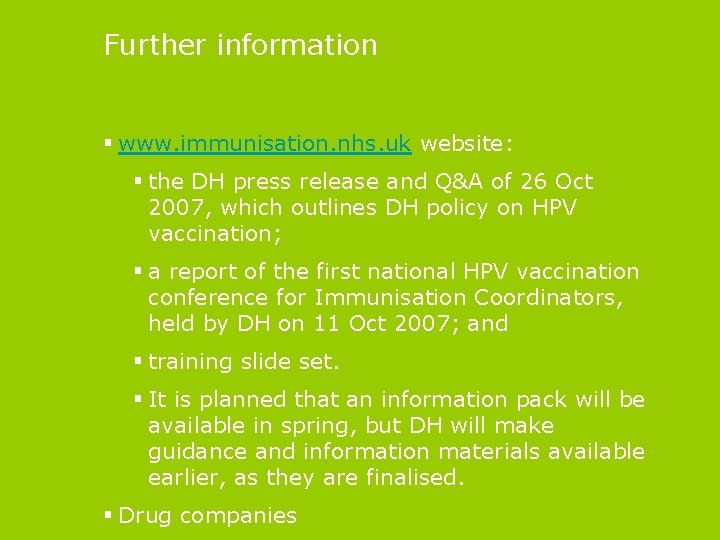 Further information

▪ www.immunisation.nhs.uk website:

▪ the DH press release and Q&A of 26 Oct 2007, which outlines DH policy on HPV vaccination;

▪ a report of the first national HPV vaccination conference for Immunisation Coordinators, held by DH on 11 Oct 2007; and

▪ training slide set.

▪ It is planned that an information pack will be available in spring, but DH will make guidance and information materials available earlier, as they are finalised.

▪ Drug companies